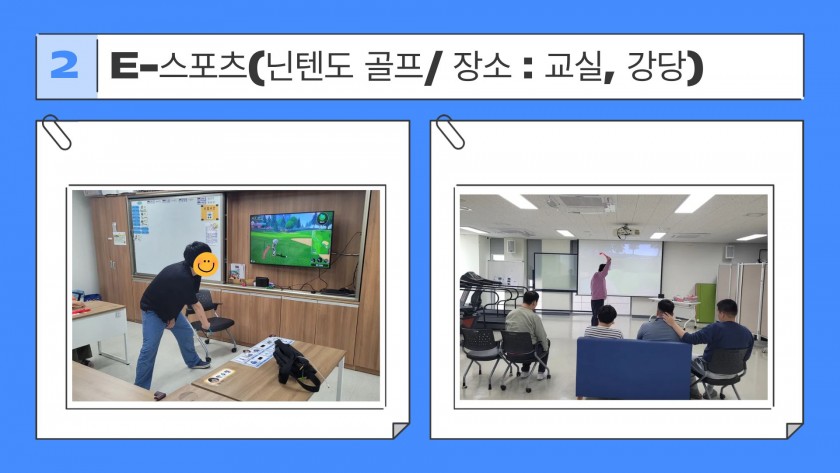 2 E-스포츠(닌텐도 골프/ 장소 : 교실, 강당)